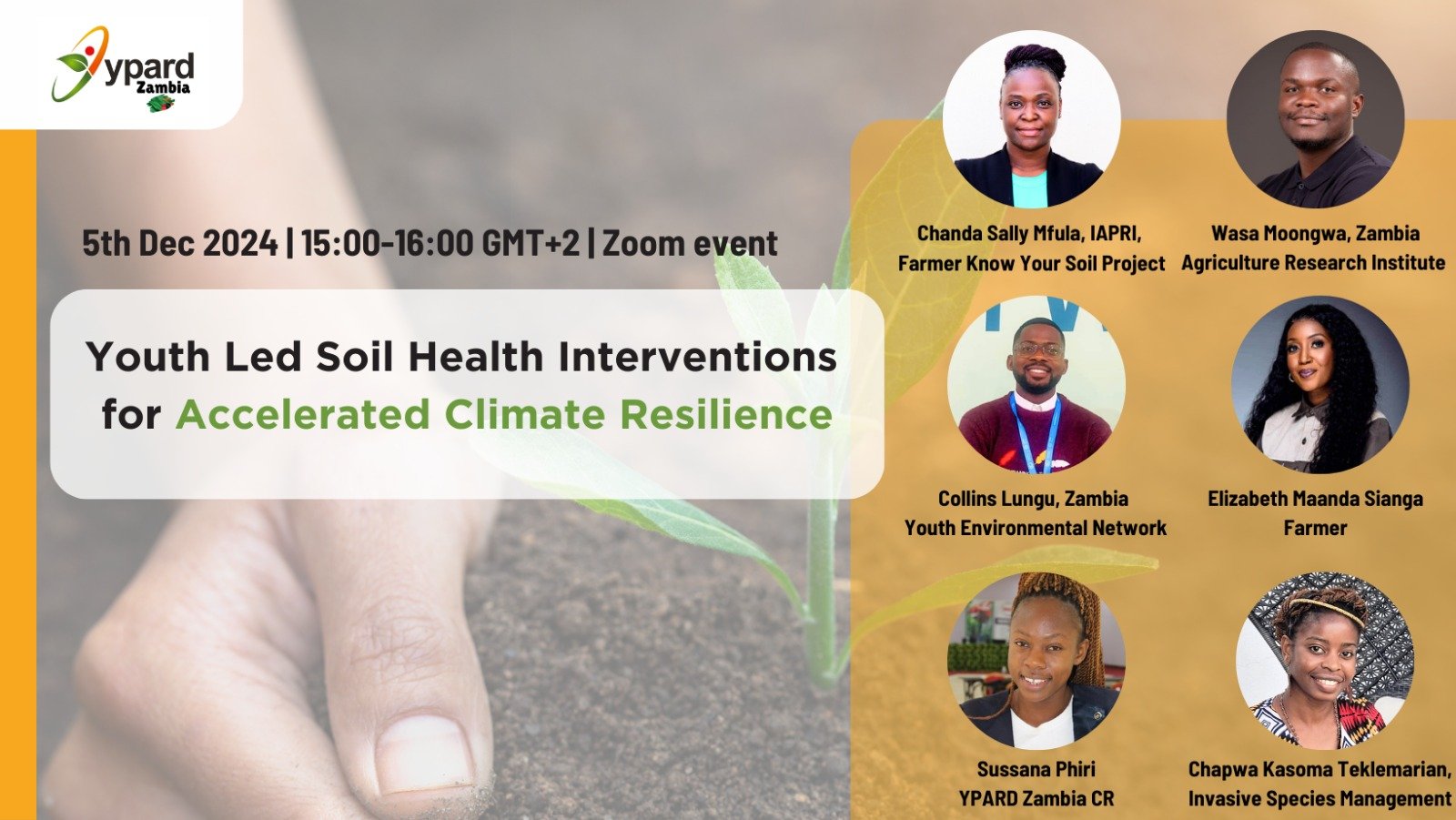 ypard
Zambia

5th Dec 2024 | 15:00-16:00 GMT+2 | Zoom event

Youth Led Soil Health Interventions for Accelerated Climate Resilience

Chanda Sally Mfula, IAPRI, Farmer Know Your Soil Project

Wasa Moongwa, Zambia Agriculture Research Institute

Collins Lungu, Zambia Youth Environmental Network

Elizabeth Maanda Sianga Farmer

Sussana Phiri YPARD Zambia CR

Chapwa Kasoma Teklemarian, Invasive Species Management